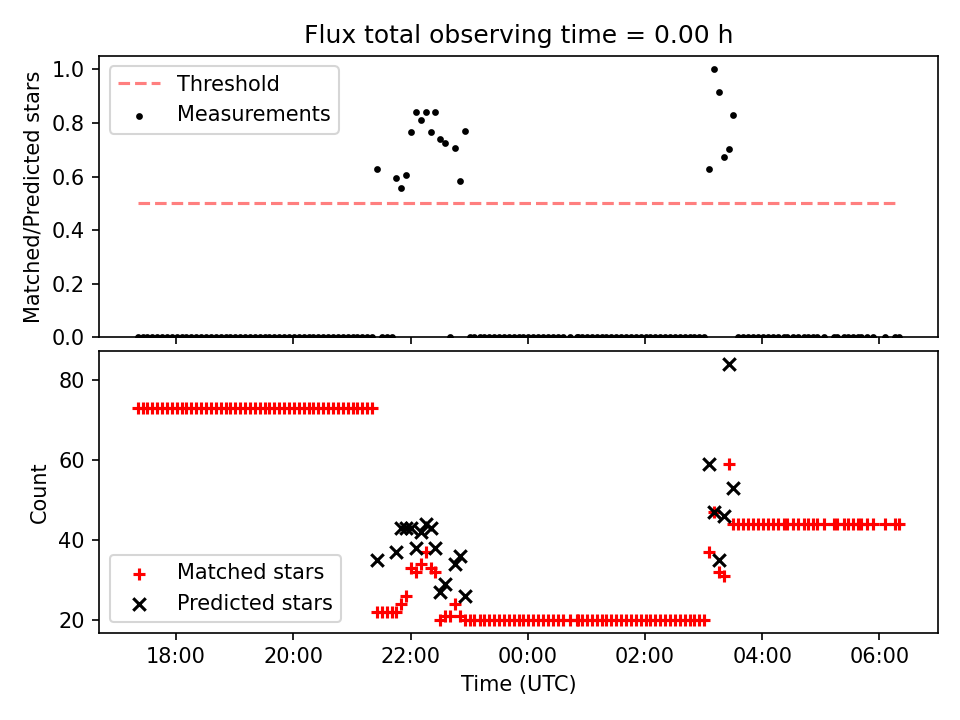 Flux total observing time = 0.00 h

Matched/Predicted stars

1.0
0.8
0.6
0.4
0.2
0.0

Threshold
Measurements

Count

80
60
40
20

Matched stars
Predicted stars

18:00
20:00
22:00
00:00
02:00
04:00
06:00

Time (UTC)